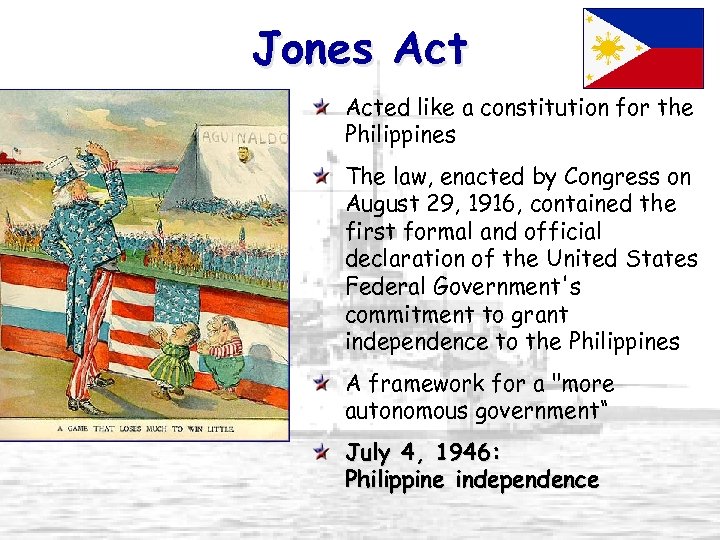 Jones Act

AGUINALDO

A GAME THAT LOSES MUCH TO WIN LITTLE

Acted like a constitution for the Philippines

The law, enacted by Congress on August 29, 1916, contained the first formal and official declaration of the United States Federal Government's commitment to grant independence to the Philippines

A framework for a "more autonomous government"

July 4, 1946: Philippine independence